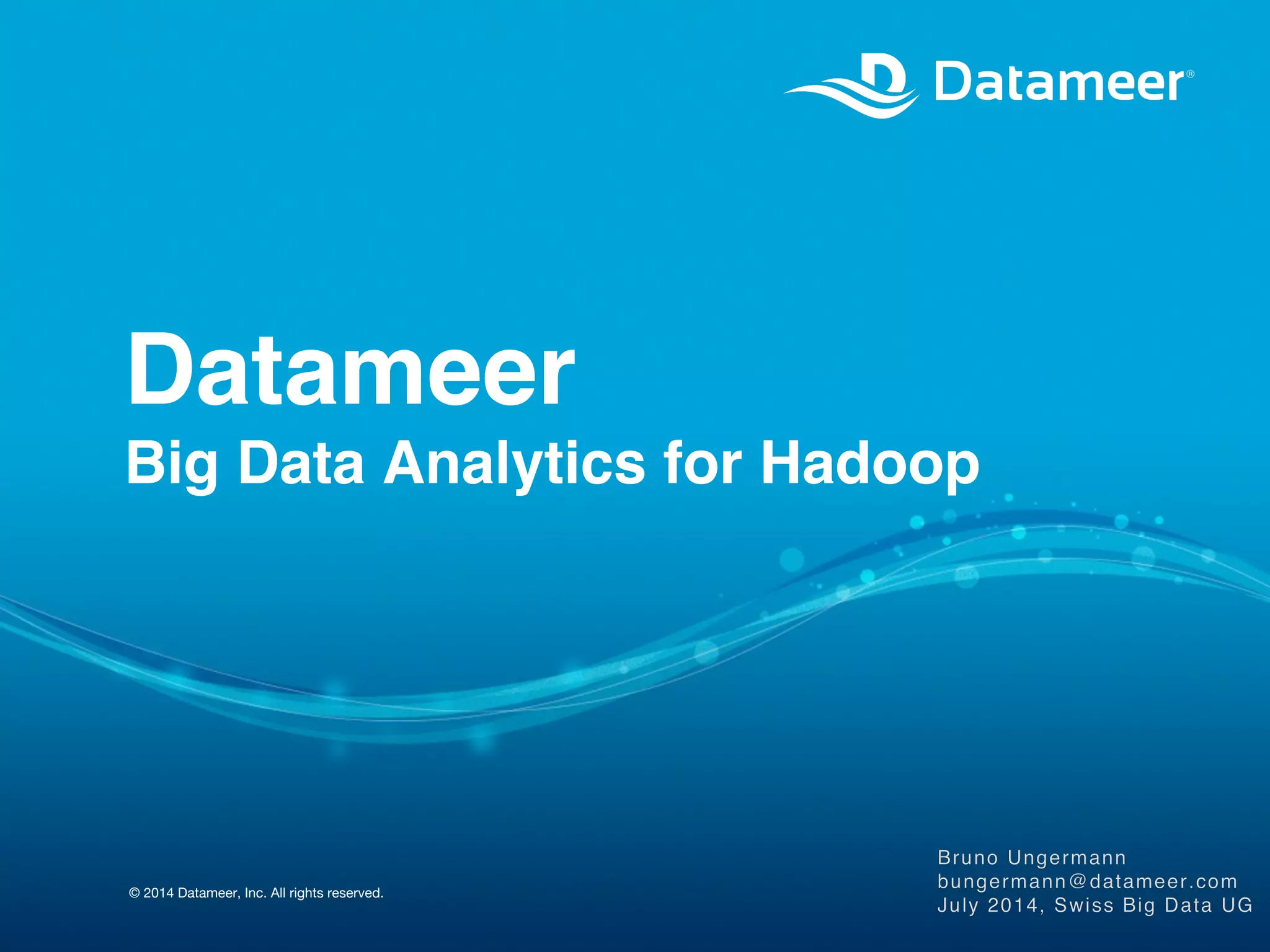 Datameer®

Datameer
Big Data Analytics for Hadoop

© 2014 Datameer, Inc. All rights reserved.

Bruno Ungermann
bungermann@datameer.com
July 2014, Swiss Big Data UG